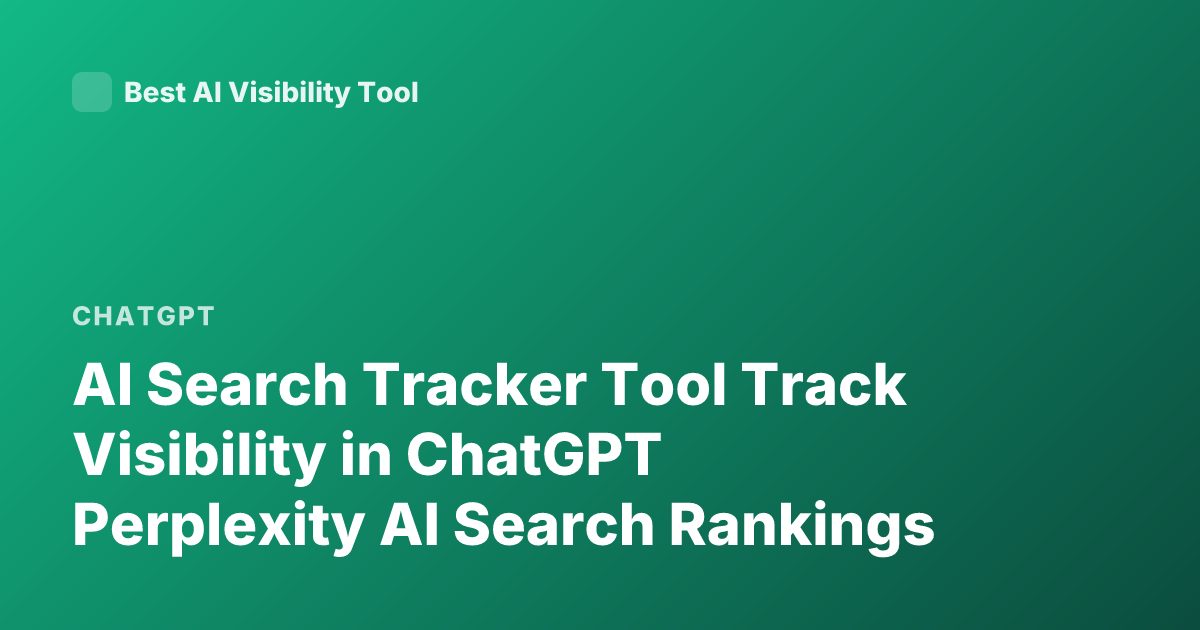 Best AI Visibility Tool

CHATGPT

AI Search Tracker Tool Track Visibility in ChatGPT Perplexity AI Search Rankings